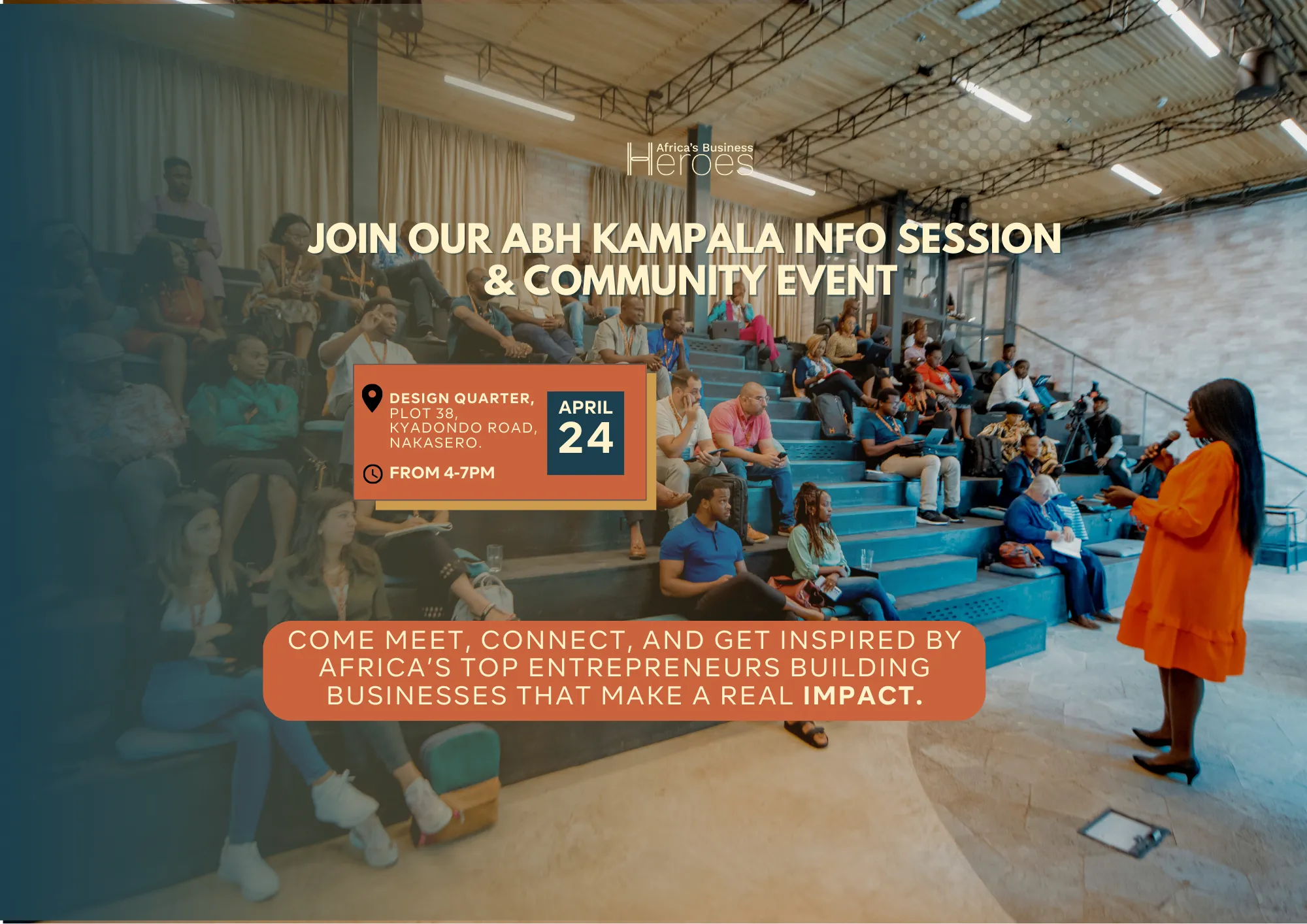 Africa's Business Heroes

JOIN OUR ABH KAMPALA INFO SESSION & COMMUNITY EVENT

DESIGN QUARTER, PLOT 38, KYADONDO ROAD, NAKASERO.

FROM 4-7PM

APRIL 24

COME MEET, CONNECT, AND GET INSPIRED BY AFRICA'S TOP ENTREPRENEURS BUILDING BUSINESSES THAT MAKE A REAL IMPACT.